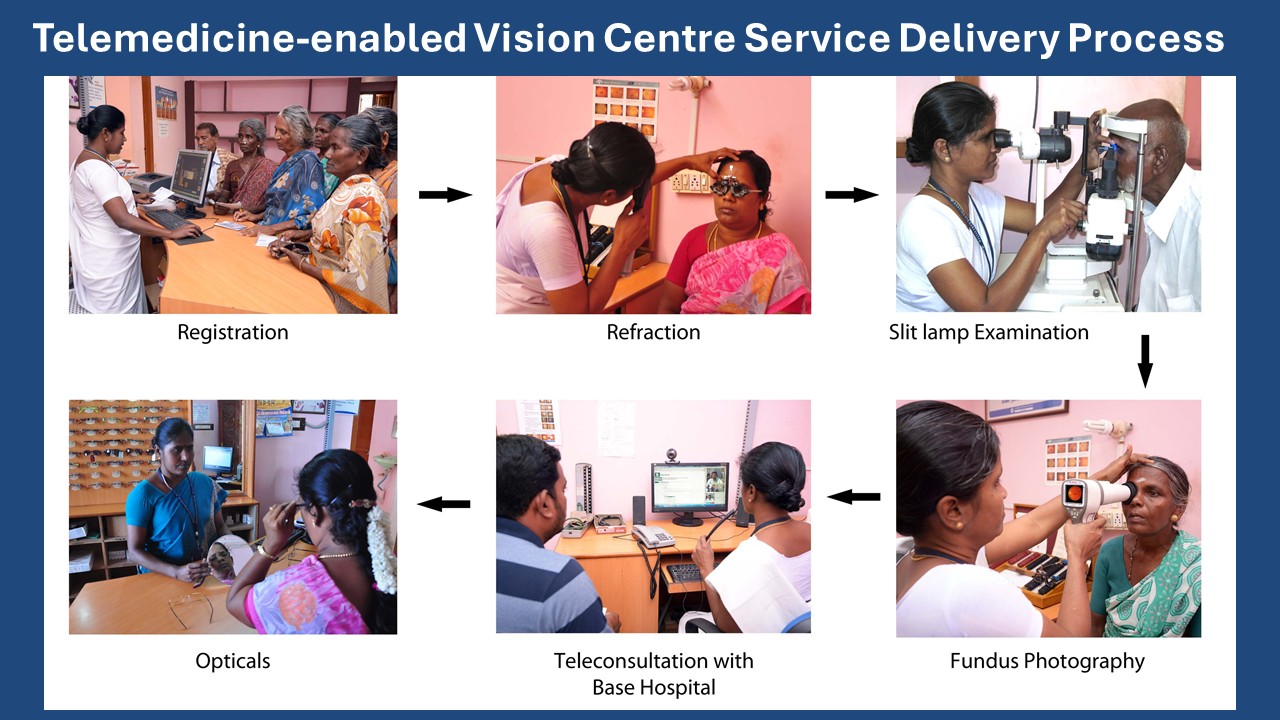 Telemedicine-enabled Vision Centre Service Delivery Process

Registration

Refraction

Slit lamp Examination

Fundus Photography

Teleconsultation with Base Hospital

Opticals